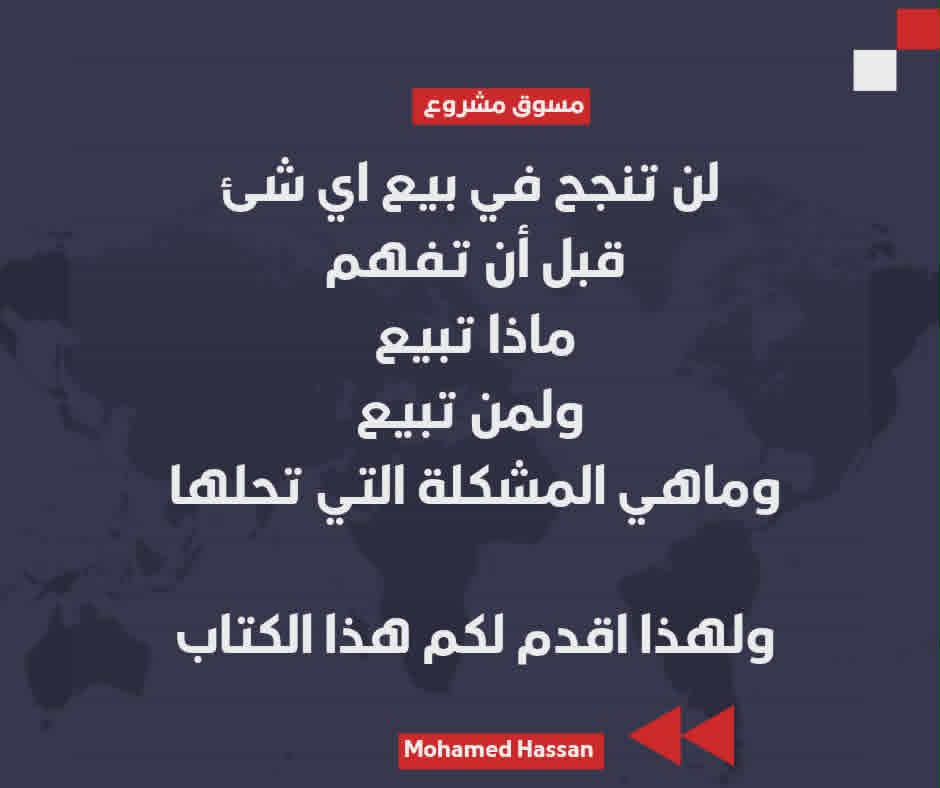 مسوق مشروع

لن تنجح في بيع اي شئ
قبل أن تفهم
ماذا تبيع
ولمن تبيع
وماهي المشكلة التي تحلها

ولهذا اقدم لكم هذا الكتاب

Mohamed Hassan